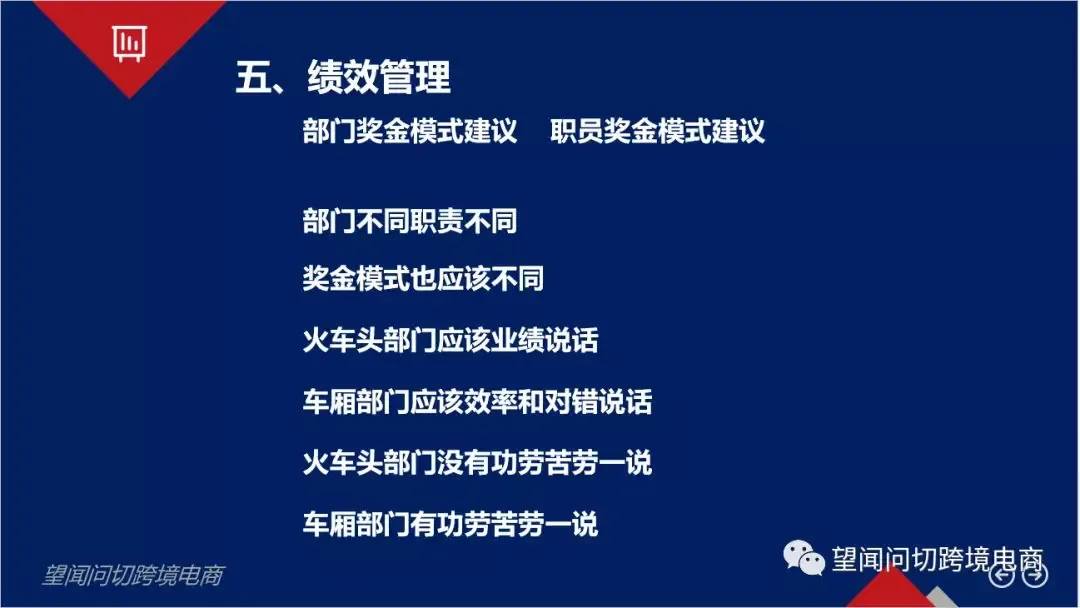 五、绩效管理

部门奖金模式建议　职员奖金模式建议

部门不同职责不同

奖金模式也应该不同

火车头部门应该业绩说话

车厢部门应该效率和对错说话

火车头部门没有功劳苦劳一说

车厢部门有功劳苦劳一说

望闻问切跨境电商

望闻问切跨境电商